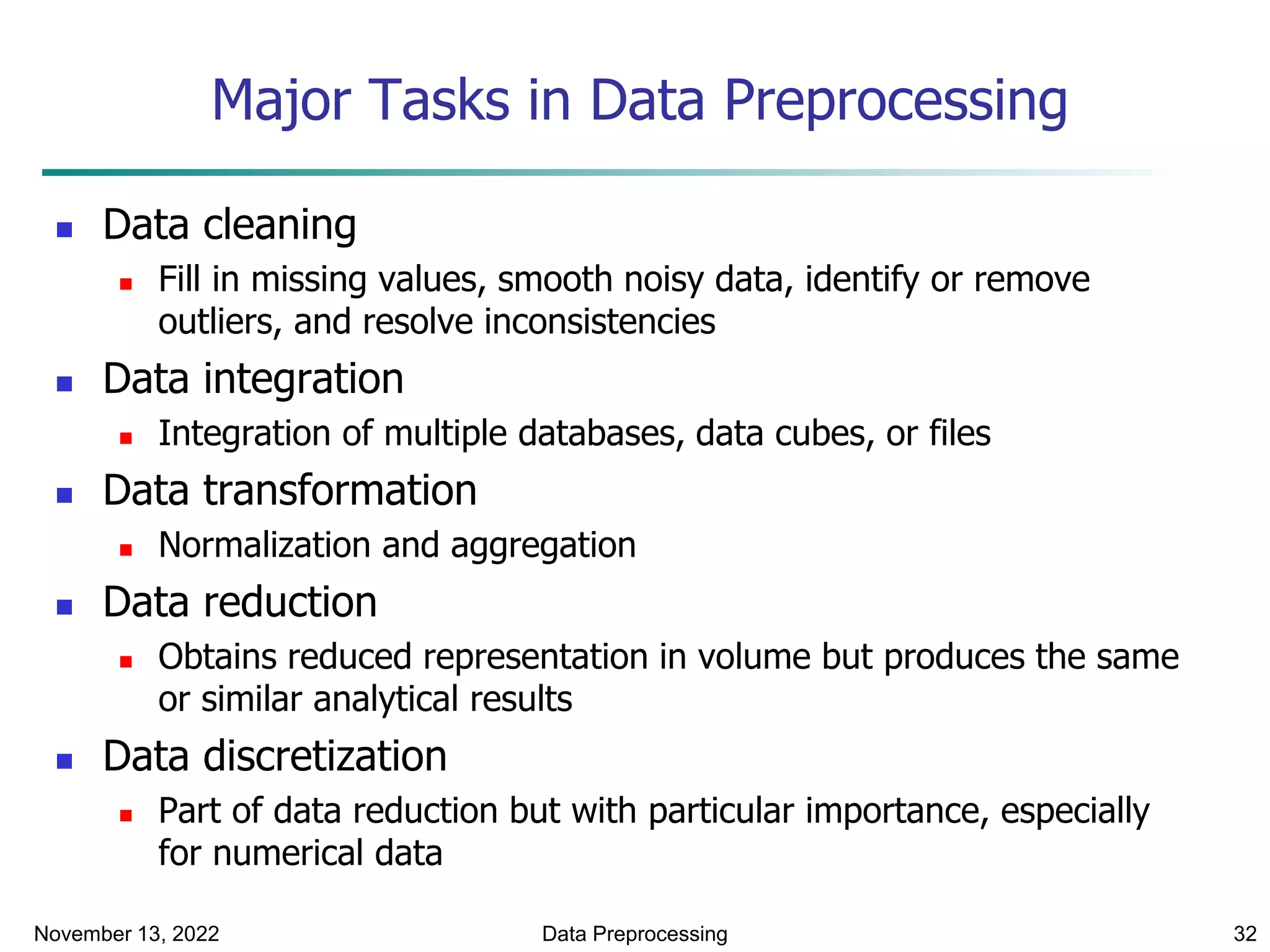 Major Tasks in Data Preprocessing

- Data cleaning
  - Fill in missing values, smooth noisy data, identify or remove outliers, and resolve inconsistencies
- Data integration
  - Integration of multiple databases, data cubes, or files
- Data transformation
  - Normalization and aggregation
- Data reduction
  - Obtains reduced representation in volume but produces the same or similar analytical results
- Data discretization
  - Part of data reduction but with particular importance, especially for numerical data

November 13, 2022 Data Preprocessing 32